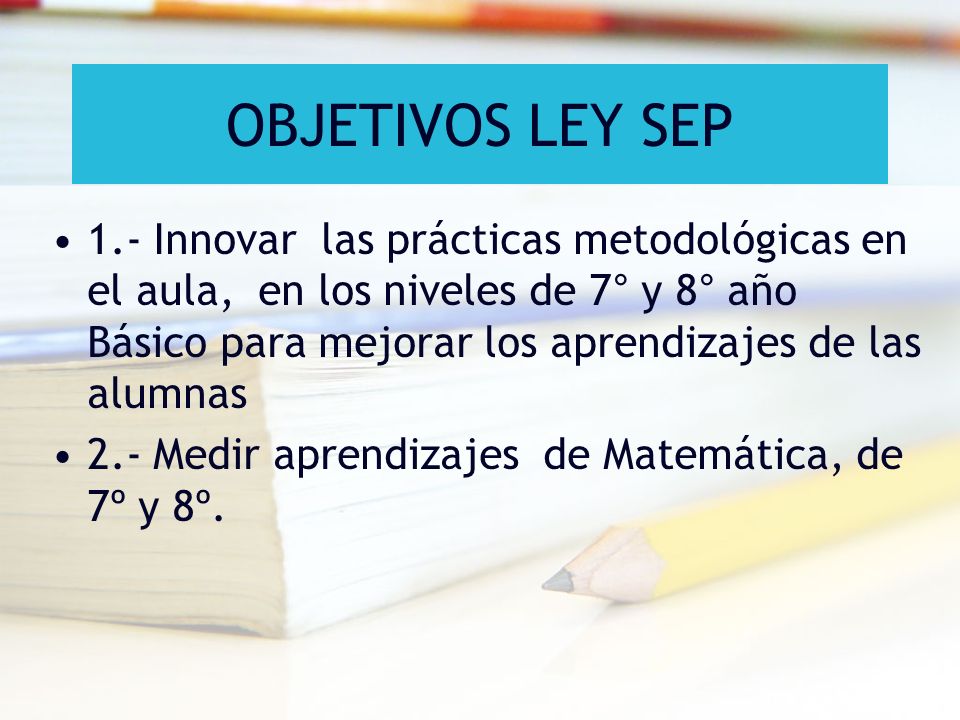 OBJETIVOS LEY SEP

• 1.- Innovar las prácticas metodológicas en el aula, en los niveles de 7° y 8° año Básico para mejorar los aprendizajes de las alumnas

• 2.- Medir aprendizajes de Matemática, de 7º y 8º.